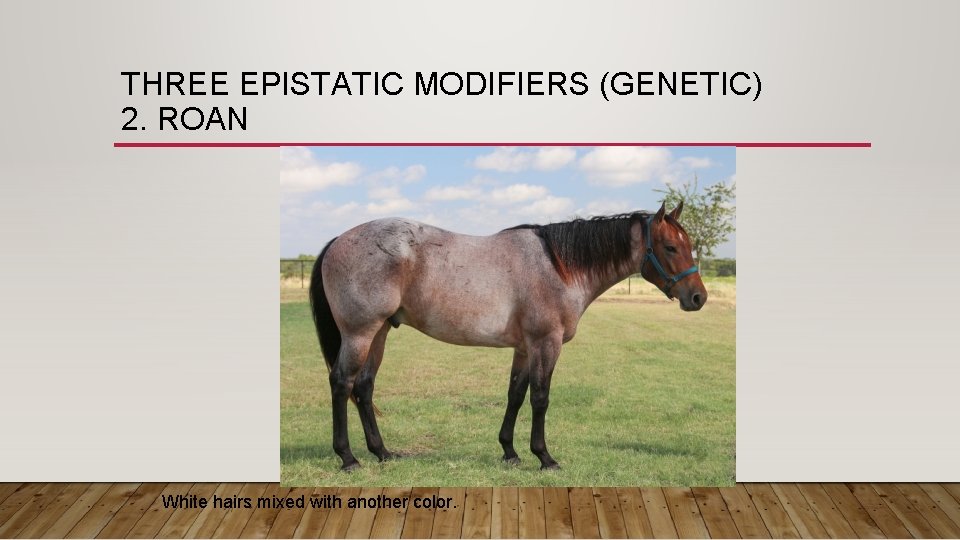 THREE EPISTATIC MODIFIERS (GENETIC)
2. ROAN

White hairs mixed with another color.